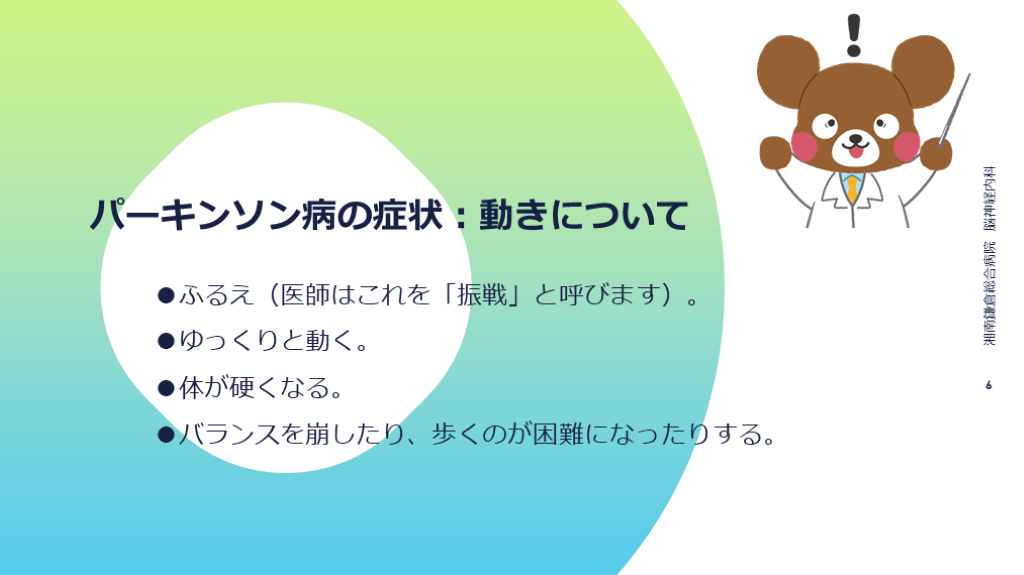 パーキンソン病の症状：動きについて

●ふるえ（医師はこれを「振戦」と呼びます）。

●ゆっくりと動く。

●体が硬くなる。

●バランスを崩したり、歩くのが困難になったりする。

湘南鎌倉総合病院　脳神経内科

6